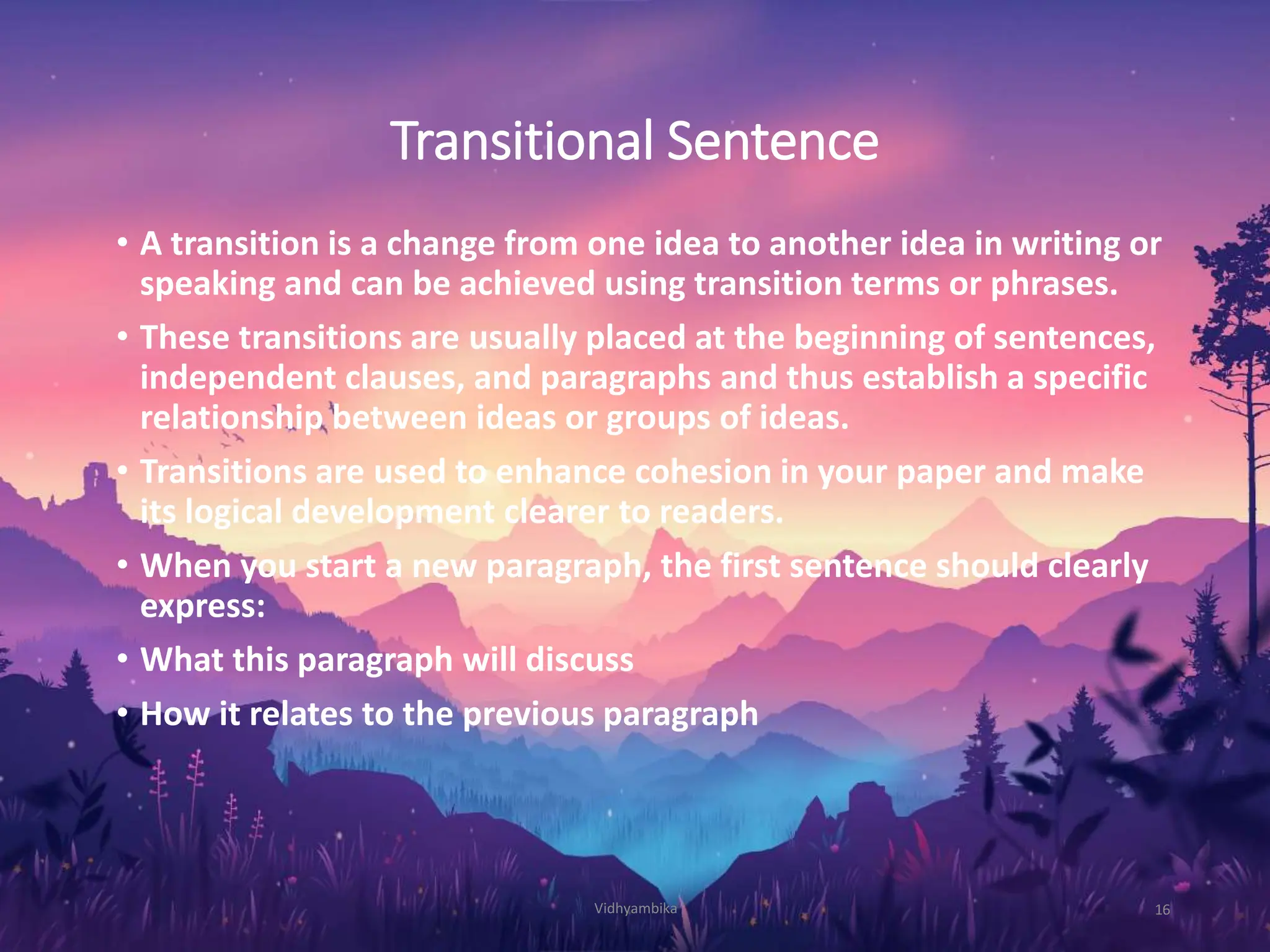 Transitional Sentence

• A transition is a change from one idea to another idea in writing or speaking and can be achieved using transition terms or phrases.

• These transitions are usually placed at the beginning of sentences, independent clauses, and paragraphs and thus establish a specific relationship between ideas or groups of ideas.

• Transitions are used to enhance cohesion in your paper and make its logical development clearer to readers.

• When you start a new paragraph, the first sentence should clearly express:

• What this paragraph will discuss

• How it relates to the previous paragraph

Vidhyambika

16